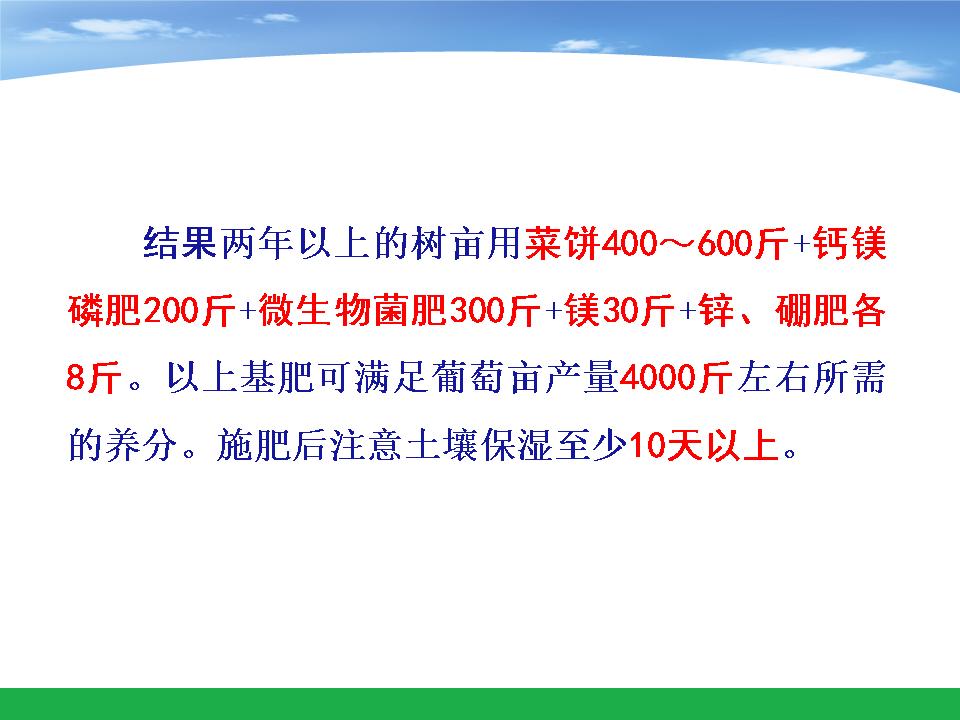 结果两年以上的树亩用菜饼400～600斤+钙镁磷肥200斤+微生物菌肥300斤+镁30斤+锌、硼肥各8斤。以上基肥可满足葡萄亩产量4000斤左右所需的养分。施肥后注意土壤保湿至少10天以上。